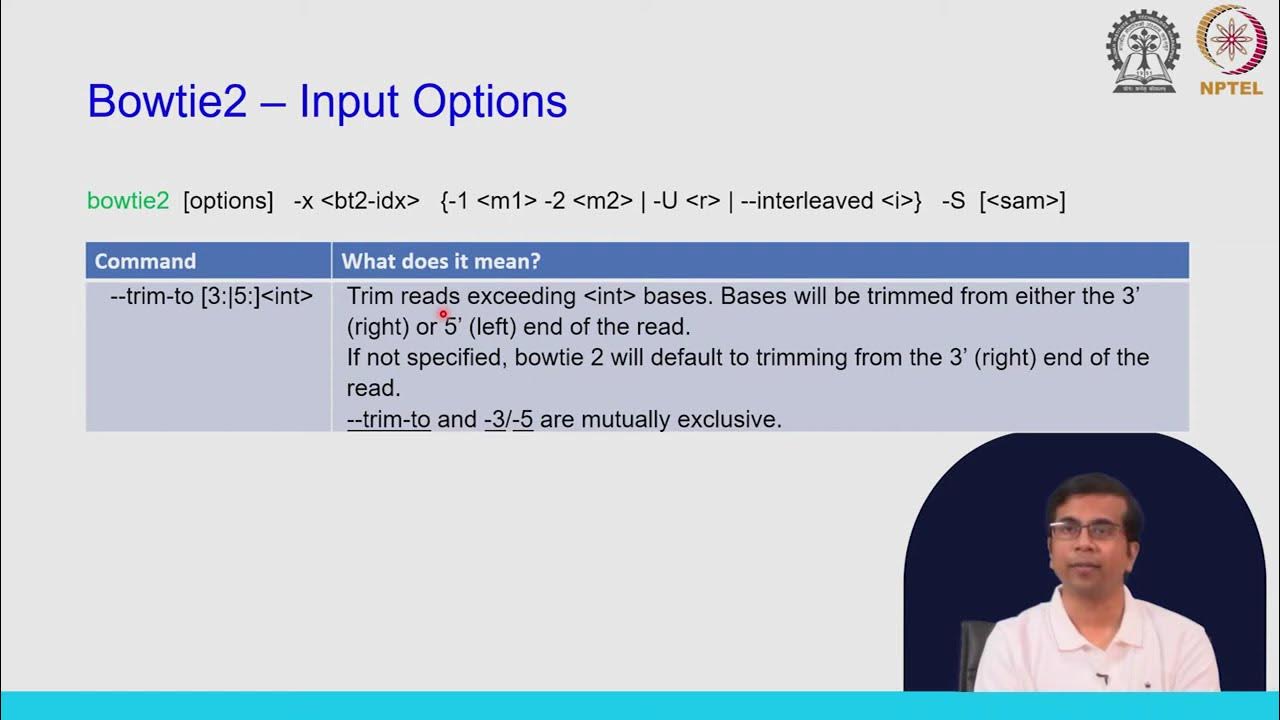 NPTEL

Bowtie2 – Input Options

bowtie2 [options] -x <bt2-idx> {-1 <m1> -2 <m2> | -U <r> | --interleaved <i>} -S [<sam>]

| Command | What does it mean? |
|---|---|
| --trim-to [3:\|5:]<int> | Trim reads exceeding <int> bases. Bases will be trimmed from either the 3' (right) or 5' (left) end of the read. If not specified, bowtie 2 will default to trimming from the 3' (right) end of the read. --trim-to and -3/-5 are mutually exclusive. |